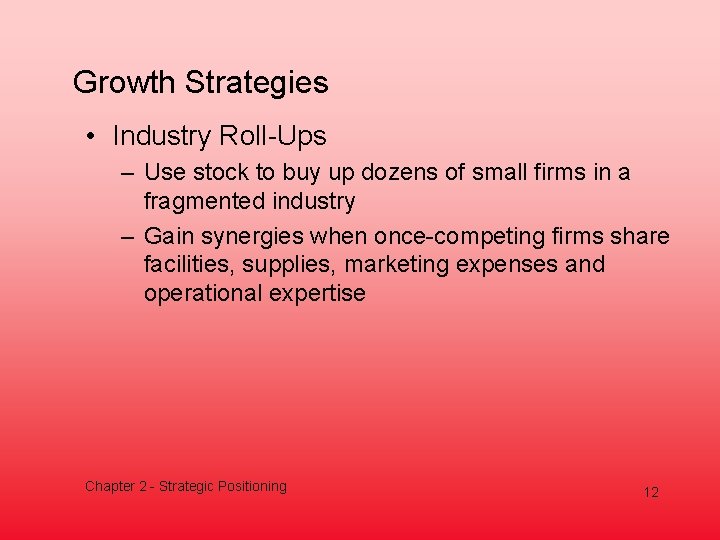 Growth Strategies

• Industry Roll-Ups
– Use stock to buy up dozens of small firms in a fragmented industry
– Gain synergies when once-competing firms share facilities, supplies, marketing expenses and operational expertise

Chapter 2 - Strategic Positioning

12